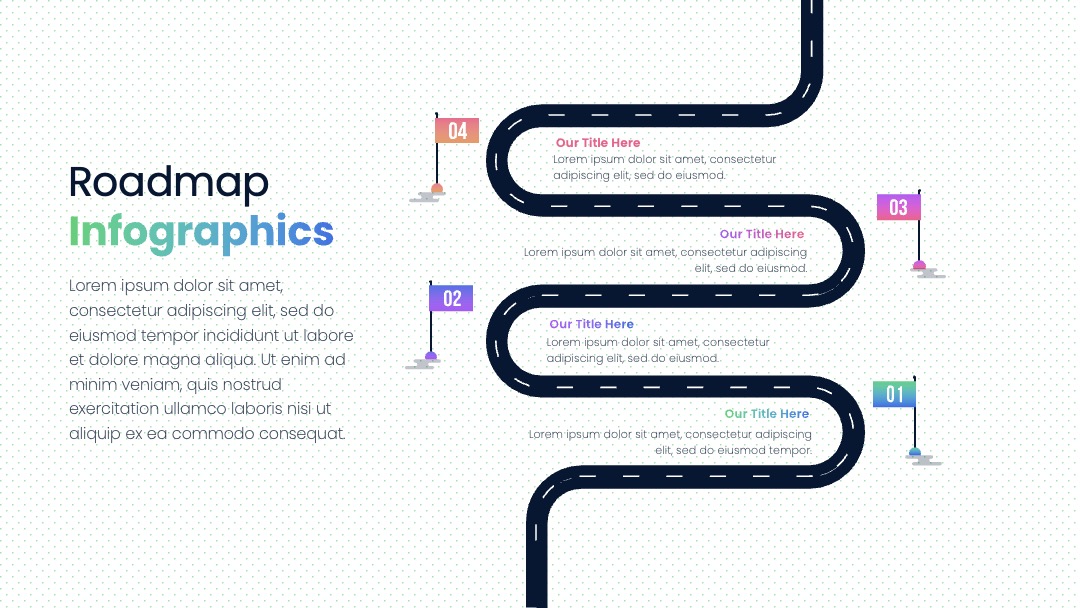 Roadmap
Infographics

Lorem ipsum dolor sit amet, consectetur adipiscing elit, sed do eiusmod tempor incididunt ut labore et dolore magna aliqua. Ut enim ad minim veniam, quis nostrud exercitation ullamco laboris nisi ut aliquip ex ea commodo consequat.

04
Our Title Here
Lorem ipsum dolor sit amet, consectetur adipiscing elit, sed do eiusmod.

03
Our Title Here
Lorem ipsum dolor sit amet, consectetur adipiscing elit, sed do eiusmod.

02
Our Title Here
Lorem ipsum dolor sit amet, consectetur adipiscing elit, sed do eiusmod.

01
Our Title Here
Lorem ipsum dolor sit amet, consectetur adipiscing elit, sed do eiusmod tempor.